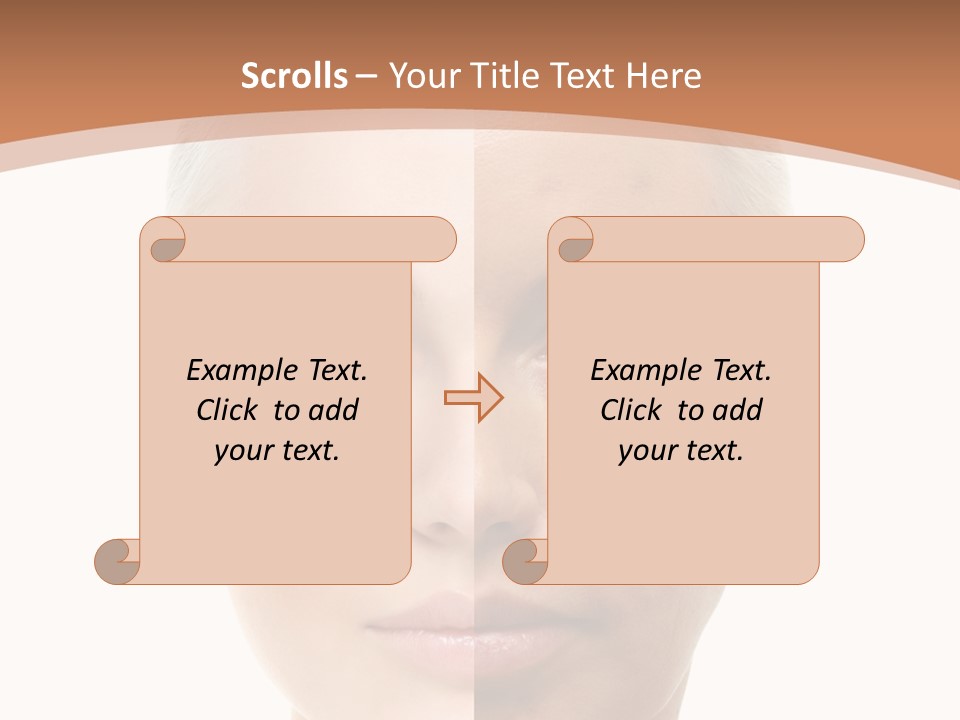 Scrolls – Your Title Text Here

Example Text. Click to add your text.

Example Text. Click to add your text.